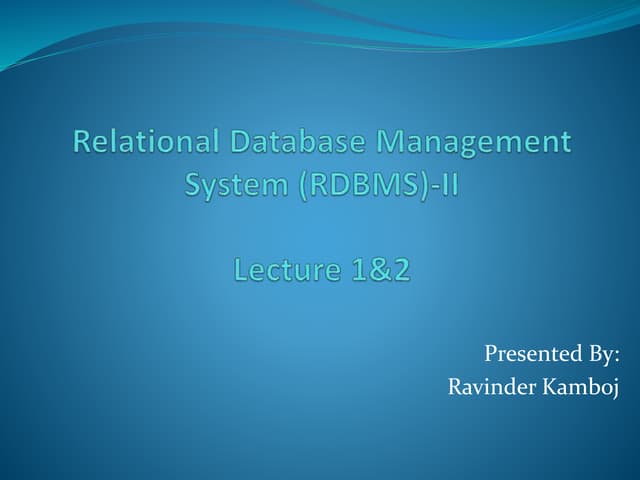 Relational Database Management System (RDBMS)-II

Lecture 1&2

Presented By:
Ravinder Kamboj